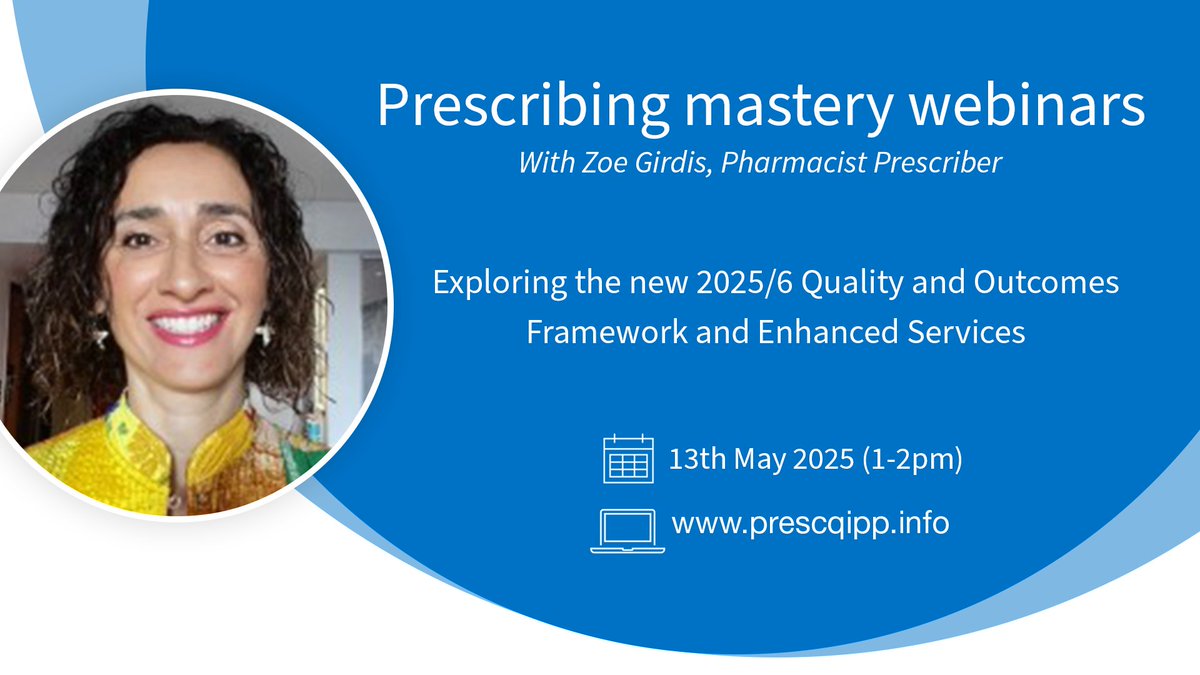 Prescribing mastery webinars
With Zoe Girdis, Pharmacist Prescriber

Exploring the new 2025/6 Quality and Outcomes Framework and Enhanced Services

13th May 2025 (1-2pm)

www.prescqipp.info